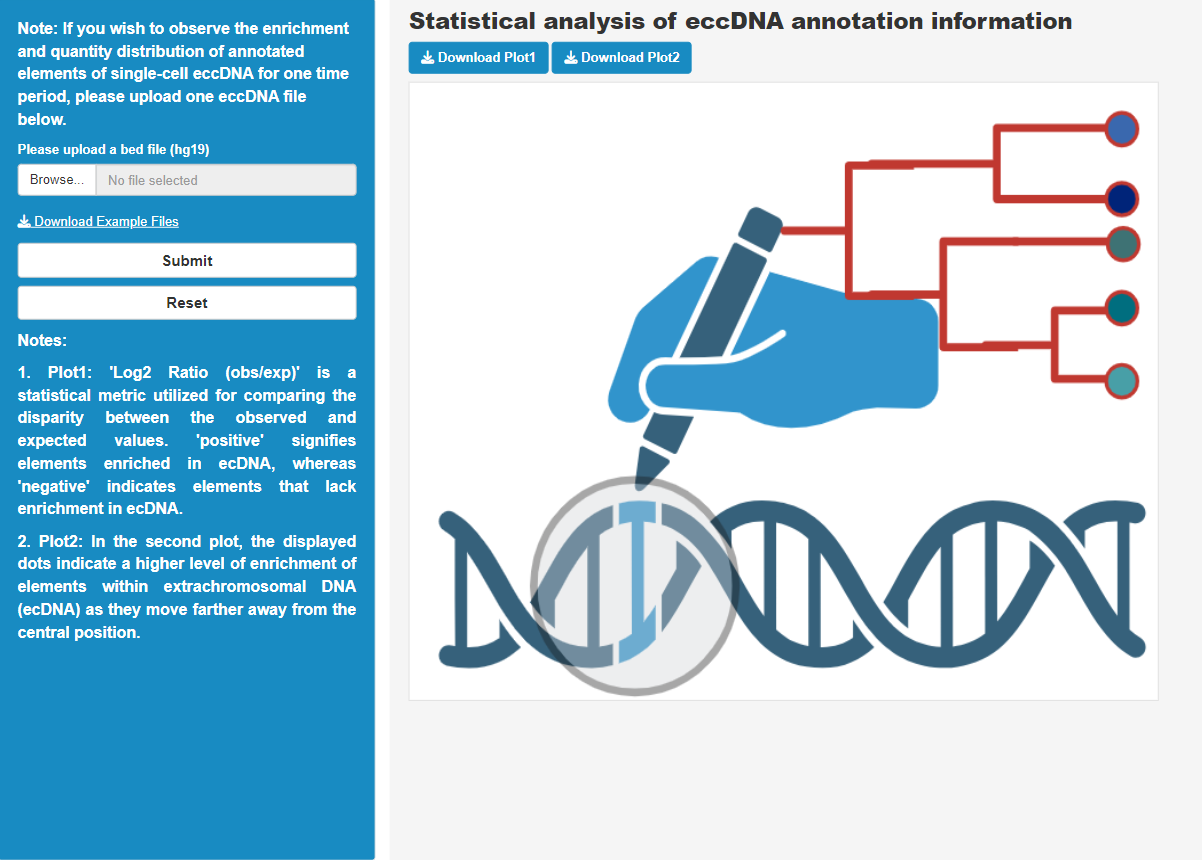 Note: If you wish to observe the enrichment and quantity distribution of annotated elements of single-cell eccDNA for one time period, please upload one eccDNA file below.

Please upload a bed file (hg19)

Browse... No file selected

Download Example Files

Submit

Reset

Notes:

1. Plot1: 'Log2 Ratio (obs/exp)' is a statistical metric utilized for comparing the disparity between the observed and expected values. 'positive' signifies elements enriched in ecDNA, whereas 'negative' indicates elements that lack enrichment in ecDNA.

2. Plot2: In the second plot, the displayed dots indicate a higher level of enrichment of elements within extrachromosomal DNA (ecDNA) as they move farther away from the central position.

Statistical analysis of eccDNA annotation information

Download Plot1 Download Plot2